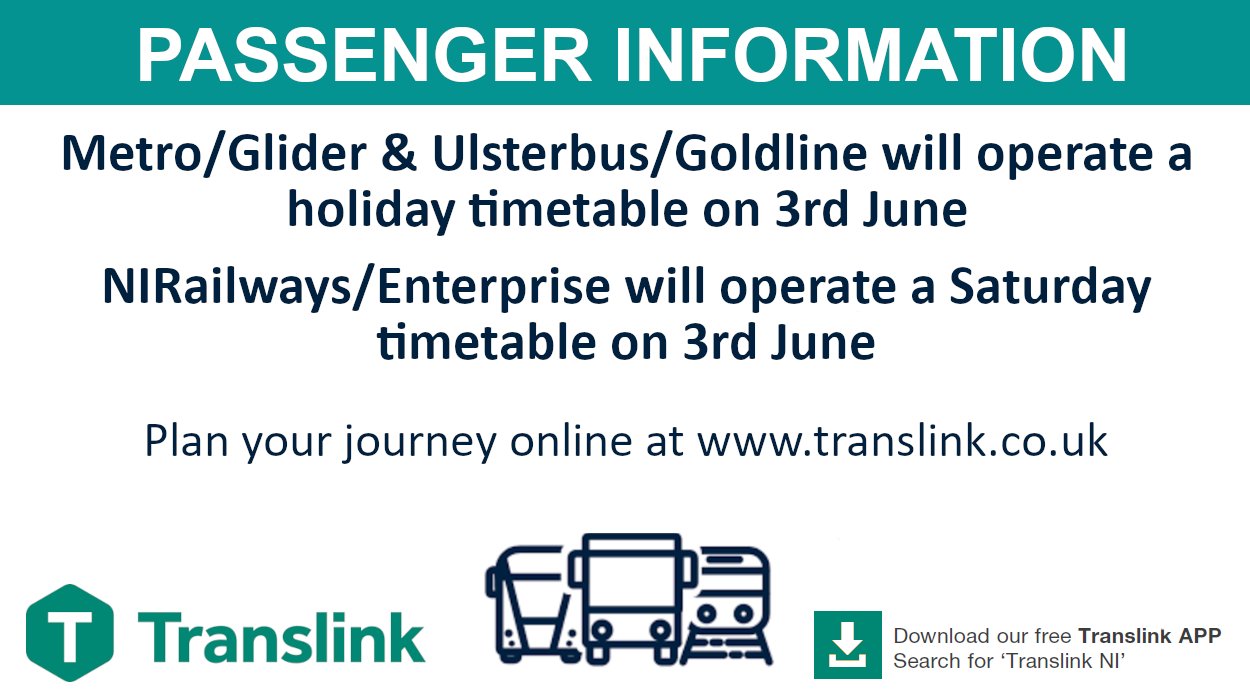 PASSENGER INFORMATION

Metro/Glider & Ulsterbus/Goldline will operate a holiday timetable on 3rd June

NIRailways/Enterprise will operate a Saturday timetable on 3rd June

Plan your journey online at www.translink.co.uk

T Translink

Download our free Translink APP
Search for 'Translink NI'